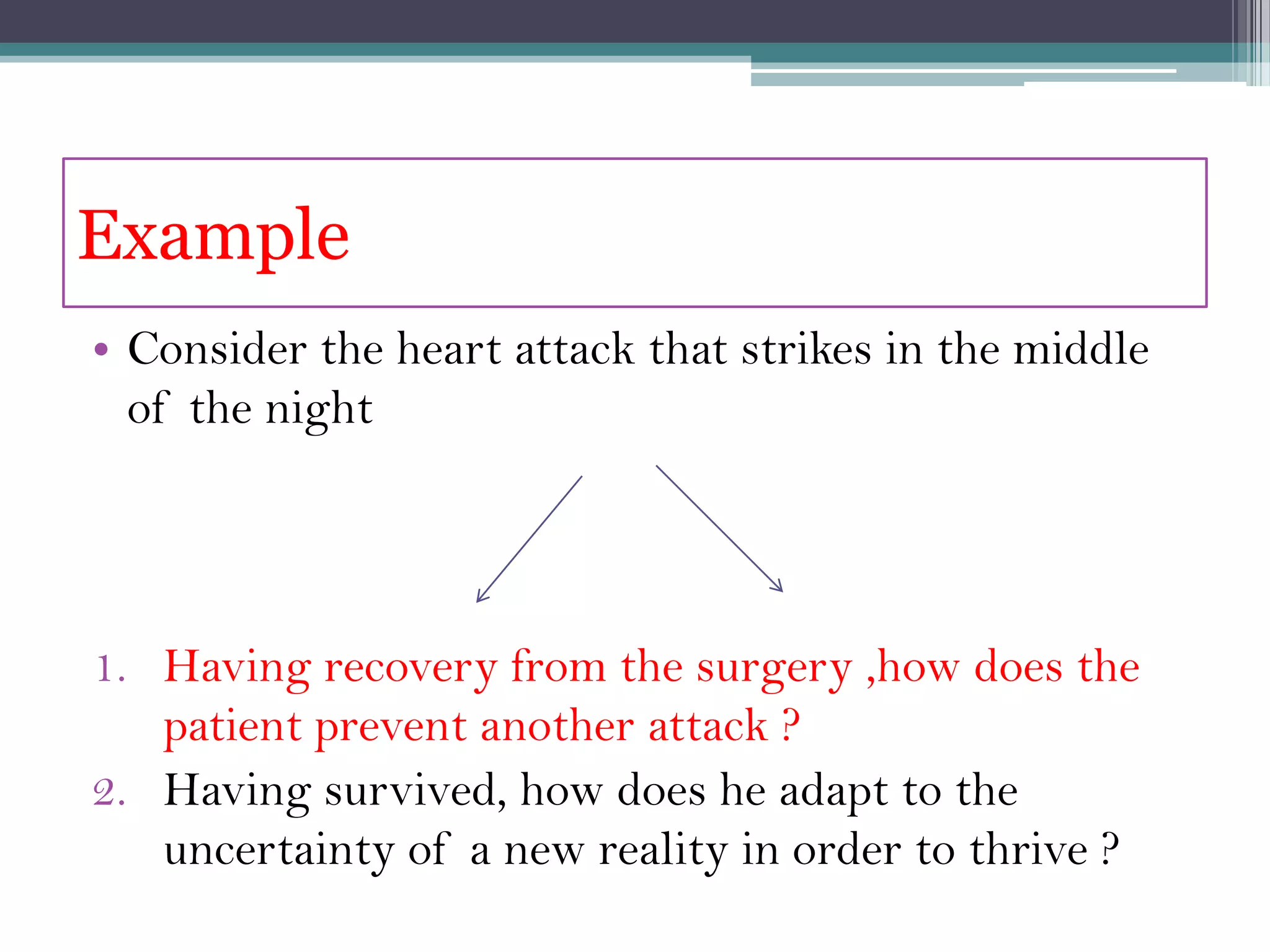 Example

• Consider the heart attack that strikes in the middle of the night

1. Having recovery from the surgery ,how does the patient prevent another attack ?
2. Having survived, how does he adapt to the uncertainty of a new reality in order to thrive ?